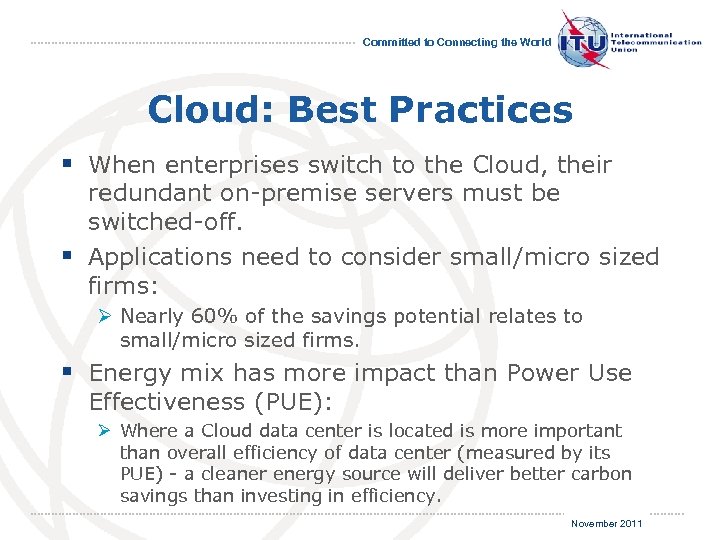 Committed to Connecting the World

ITU International Telecommunication Union

Cloud: Best Practices

▪ When enterprises switch to the Cloud, their redundant on-premise servers must be switched-off.

▪ Applications need to consider small/micro sized firms:

➢ Nearly 60% of the savings potential relates to small/micro sized firms.

▪ Energy mix has more impact than Power Use Effectiveness (PUE):

➢ Where a Cloud data center is located is more important than overall efficiency of data center (measured by its PUE) - a cleaner energy source will deliver better carbon savings than investing in efficiency.

November 2011